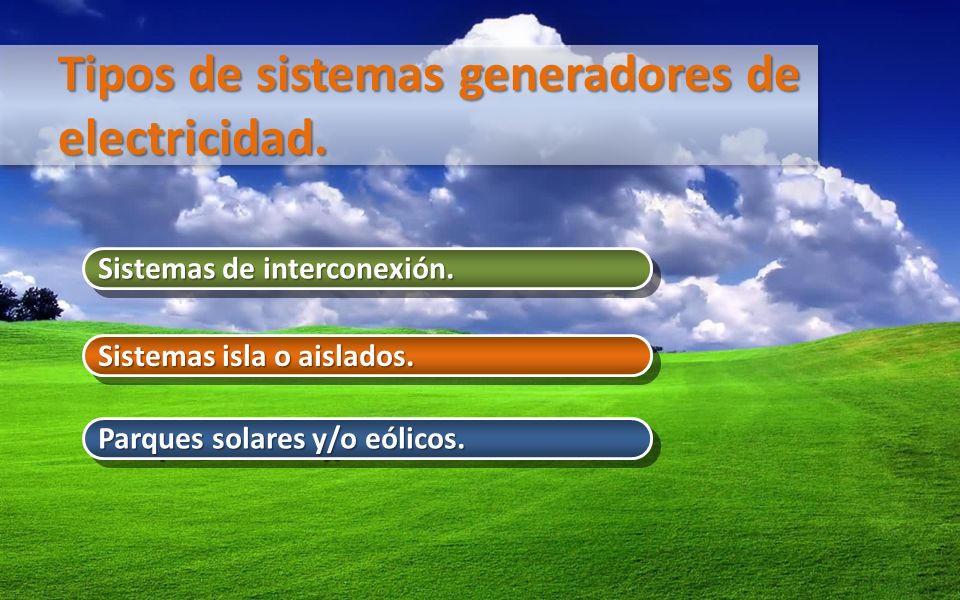 Tipos de sistemas generadores de electricidad.

Sistemas de interconexión.

Sistemas isla o aislados.

Parques solares y/o eólicos.